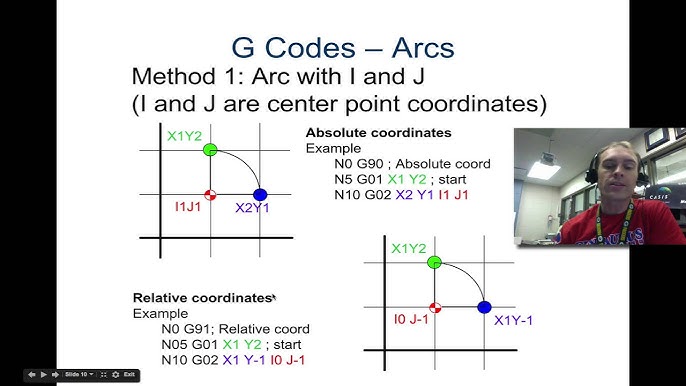 G Codes – Arcs

Method 1: Arc with I and J
(I and J are center point coordinates)

X1Y2

I1J1

X2Y1

Absolute coordinates
Example
N0 G90 ; Absolute coord
N5 G01 X1 Y2 ; start
N10 G02 X2 Y1 I1 J1

X1Y2

I0 J-1

X1Y-1

Relative coordinates
Example
N0 G91; Relative coord
N05 G01 X1 Y2 ; start
N10 G02 X1 Y-1 I0 J-1

Slide 10 Exit